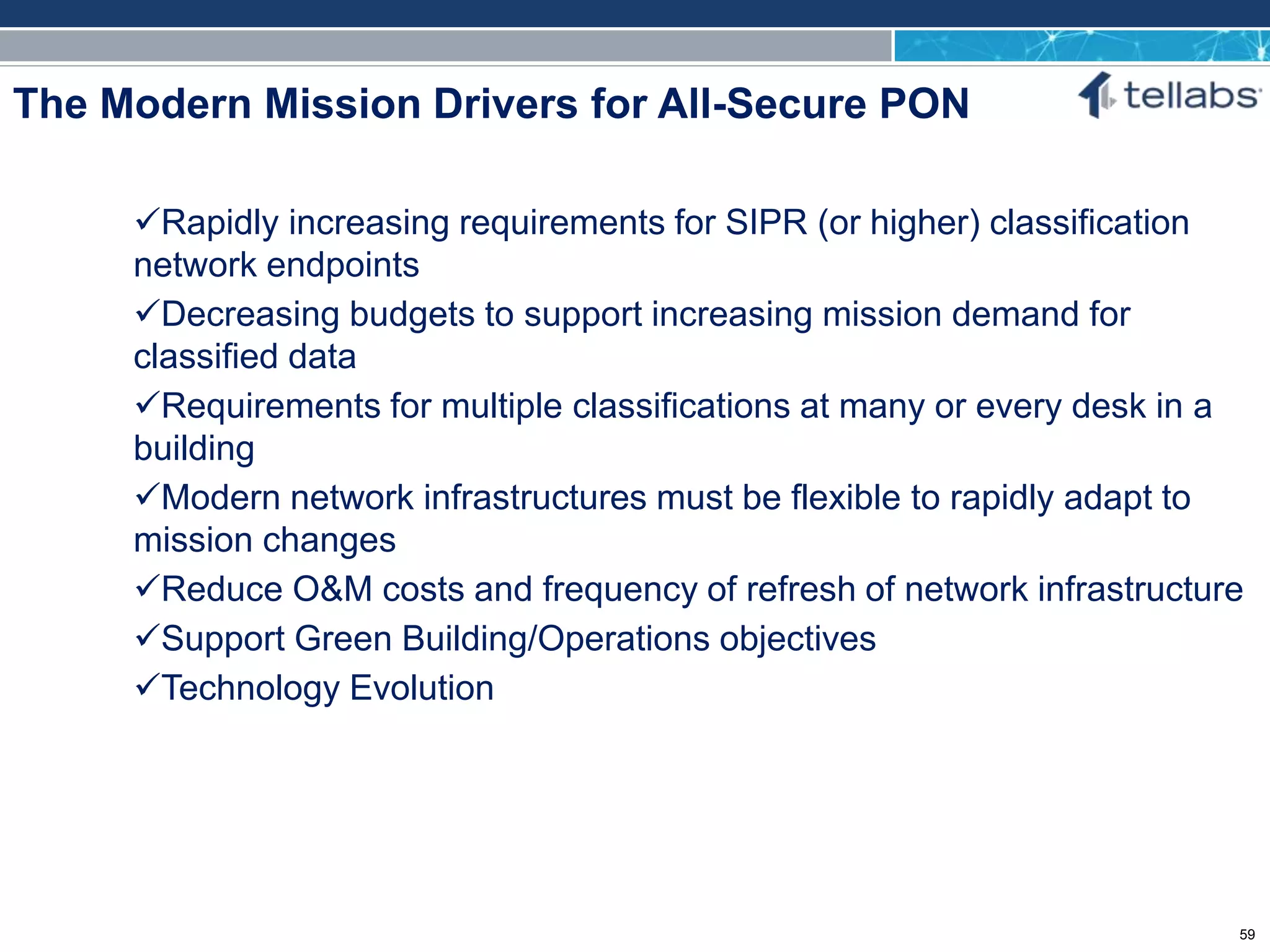 The Modern Mission Drivers for All-Secure PON

tellabs

✓Rapidly increasing requirements for SIPR (or higher) classification network endpoints

✓Decreasing budgets to support increasing mission demand for classified data

✓Requirements for multiple classifications at many or every desk in a building

✓Modern network infrastructures must be flexible to rapidly adapt to mission changes

✓Reduce O&M costs and frequency of refresh of network infrastructure

✓Support Green Building/Operations objectives

✓Technology Evolution

59